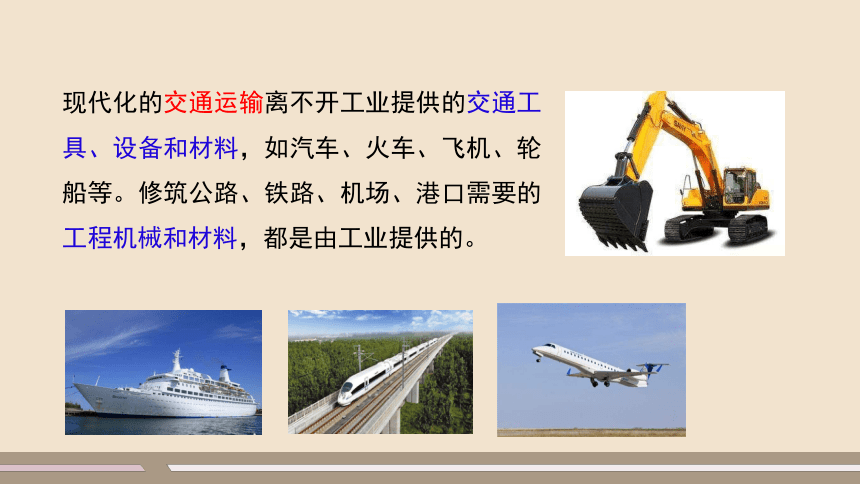 现代化的交通运输离不开工业提供的交通工具、设备和材料，如汽车、火车、飞机、轮船等。修筑公路、铁路、机场、港口需要的工程机械和材料，都是由工业提供的。

SANY